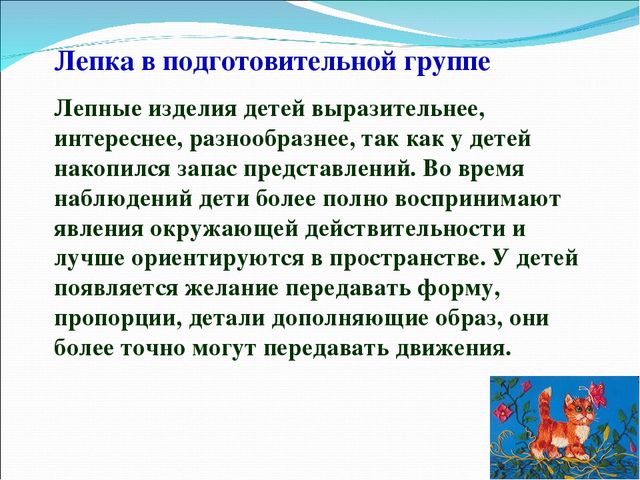 Лепка в подготовительной группе

Лепные изделия детей выразительнее, интереснее, разнообразнее, так как у детей накопился запас представлений. Во время наблюдений дети более полно воспринимают явления окружающей действительности и лучше ориентируются в пространстве. У детей появляется желание передавать форму, пропорции, детали дополняющие образ, они более точно могут передавать движения.